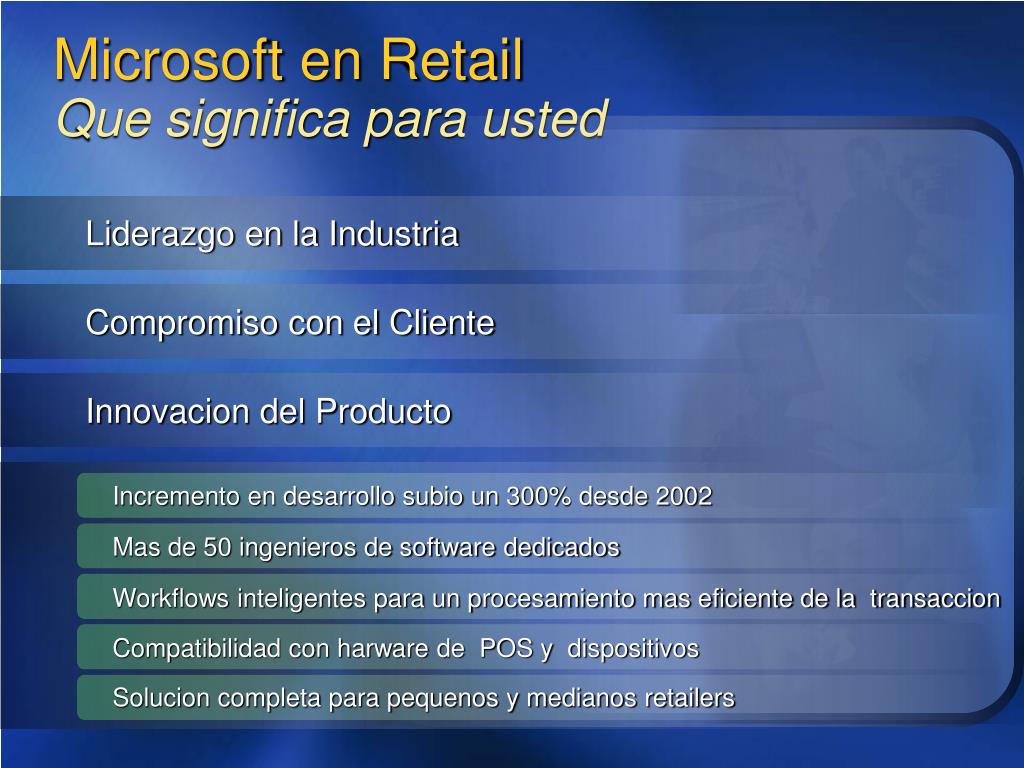 Microsoft en Retail
Que significa para usted

Liderazgo en la Industria

Compromiso con el Cliente

Innovacion del Producto

Incremento en desarrollo subio un 300% desde 2002

Mas de 50 ingenieros de software dedicados

Workflows inteligentes para un procesamiento mas eficiente de la transaccion

Compatibilidad con harware de POS y dispositivos

Solucion completa para pequenos y medianos retailers